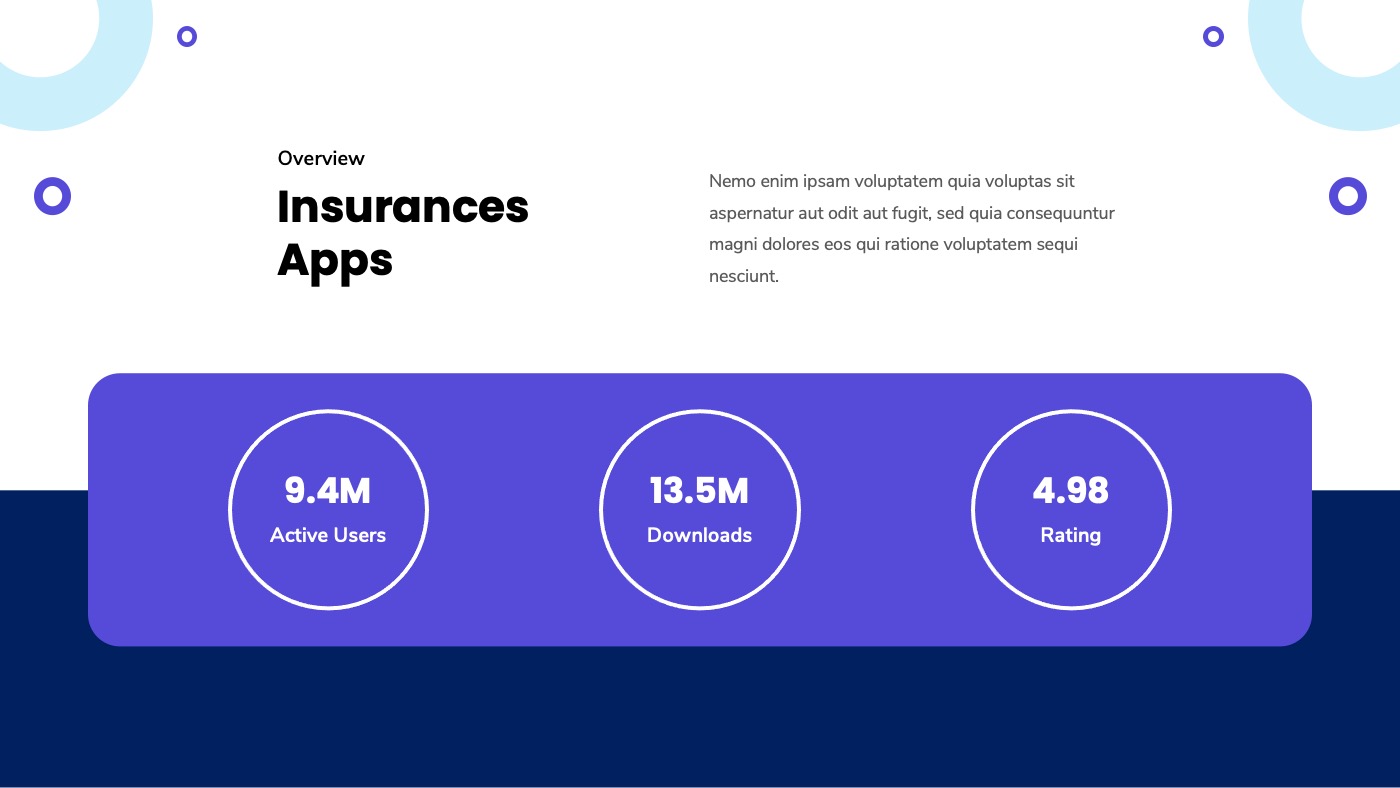 Overview

Insurances Apps

Nemo enim ipsam voluptatem quia voluptas sit aspernatur aut odit aut fugit, sed quia consequuntur magni dolores eos qui ratione voluptatem sequi nesciunt.

9.4M
Active Users

13.5M
Downloads

4.98
Rating